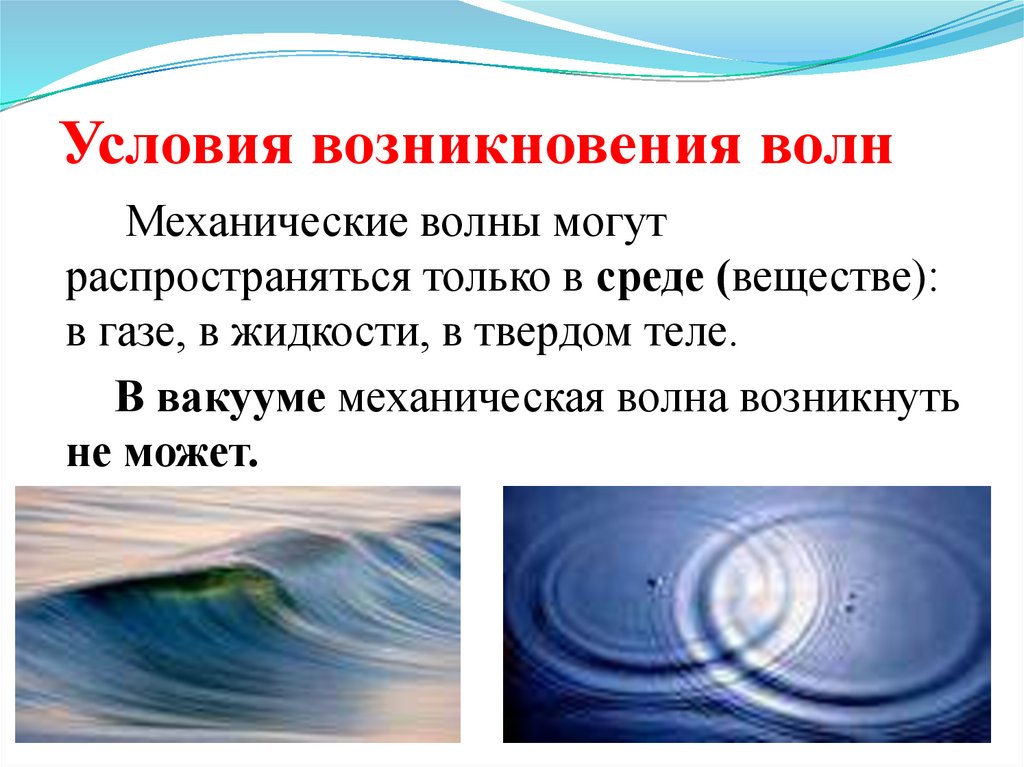 Условия возникновения волн

Механические волны могут распространяться только в среде (веществе): в газе, в жидкости, в твердом теле.

В вакууме механическая волна возникнуть не может.